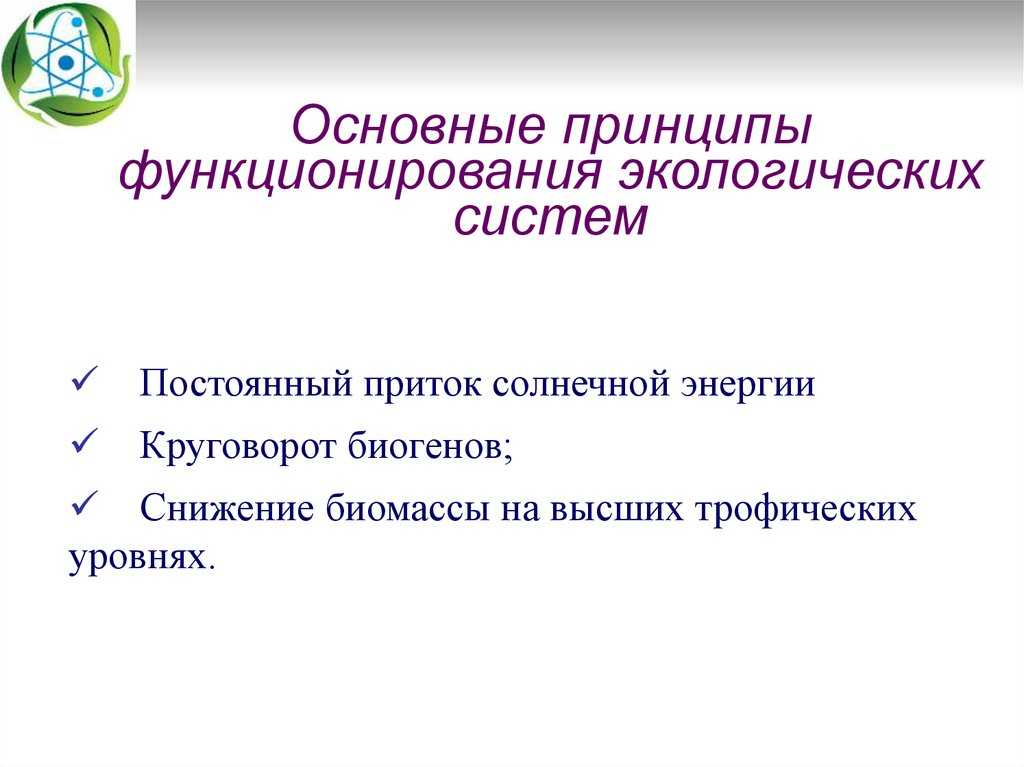 Основные принципы функционирования экологических систем

✓ Постоянный приток солнечной энергии

✓ Круговорот биогенов;

✓ Снижение биомассы на высших трофических уровнях.